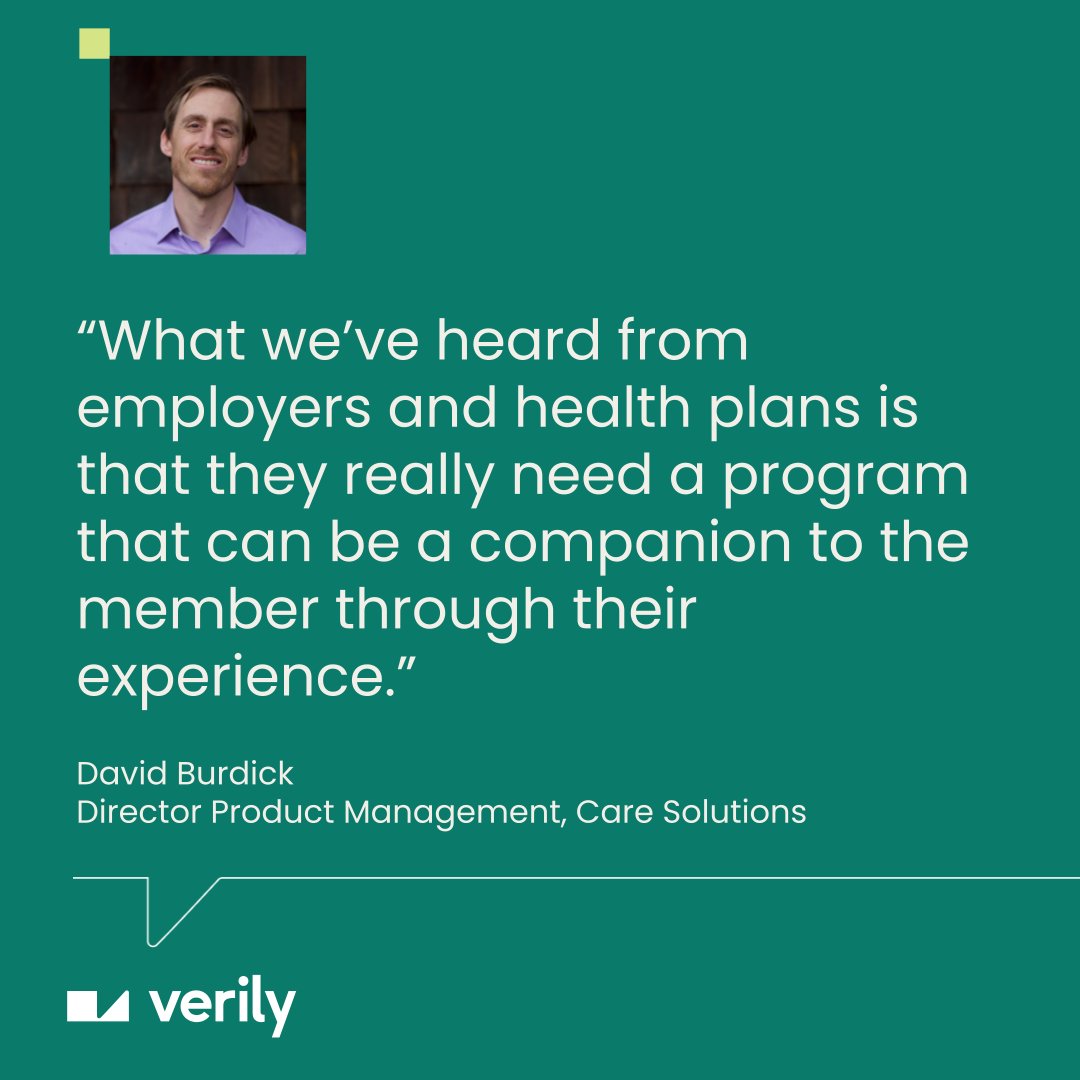 “What we’ve heard from employers and health plans is that they really need a program that can be a companion to the member through their experience.”

David Burdick
Director Product Management, Care Solutions

verily